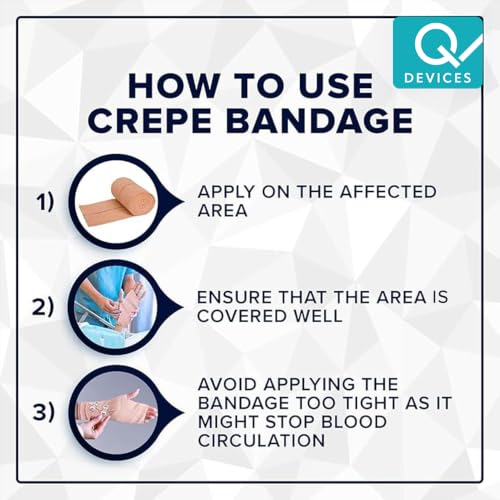 Q
DEVICES

HOW TO USE
CREPE BANDAGE

1) APPLY ON THE AFFECTED AREA

2) ENSURE THAT THE AREA IS COVERED WELL

3) AVOID APPLYING THE BANDAGE TOO TIGHT AS IT MIGHT STOP BLOOD CIRCULATION